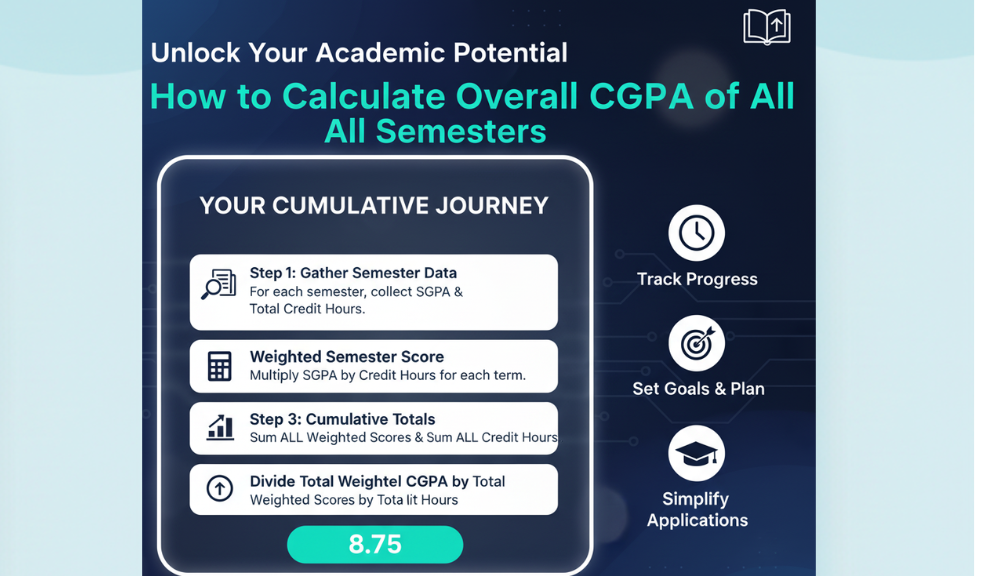 Unlock Your Academic Potential

How to Calculate Overall CGPA of All All Semesters

YOUR CUMULATIVE JOURNEY

Step 1: Gather Semester Data
For each semester, collect SGPA & Total Credit Hours.

Weighted Semester Score
Multiply SGPA by Credit Hours for each term.

Step 3: Cumulative Totals
Sum ALL Weighted Scores & Sum ALL Credit Hours

Divide Total Weightel CGPA by Total
Weighted Scores by Tota lit Hours

8.75

Track Progress

Set Goals & Plan

Simplify Applications